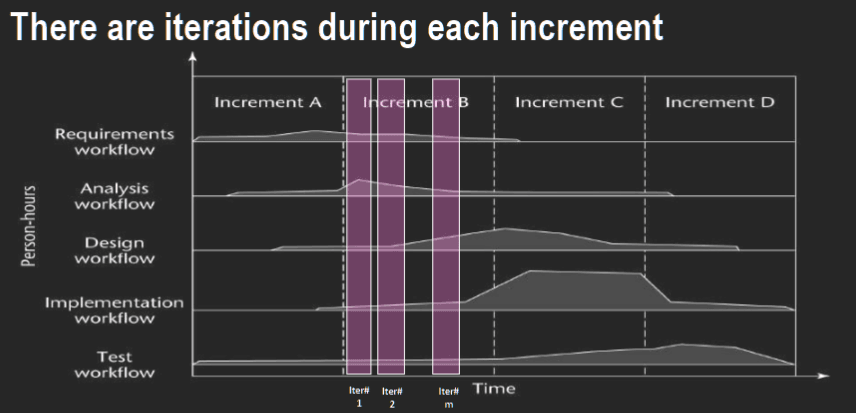 There are iterations during each increment

Increment A
Increment B
Increment C
Increment D

Requirements workflow
Analysis workflow
Design workflow
Implementation workflow
Test workflow

Person-hours

Iter# 1
Iter# 2
Iter# m

Time